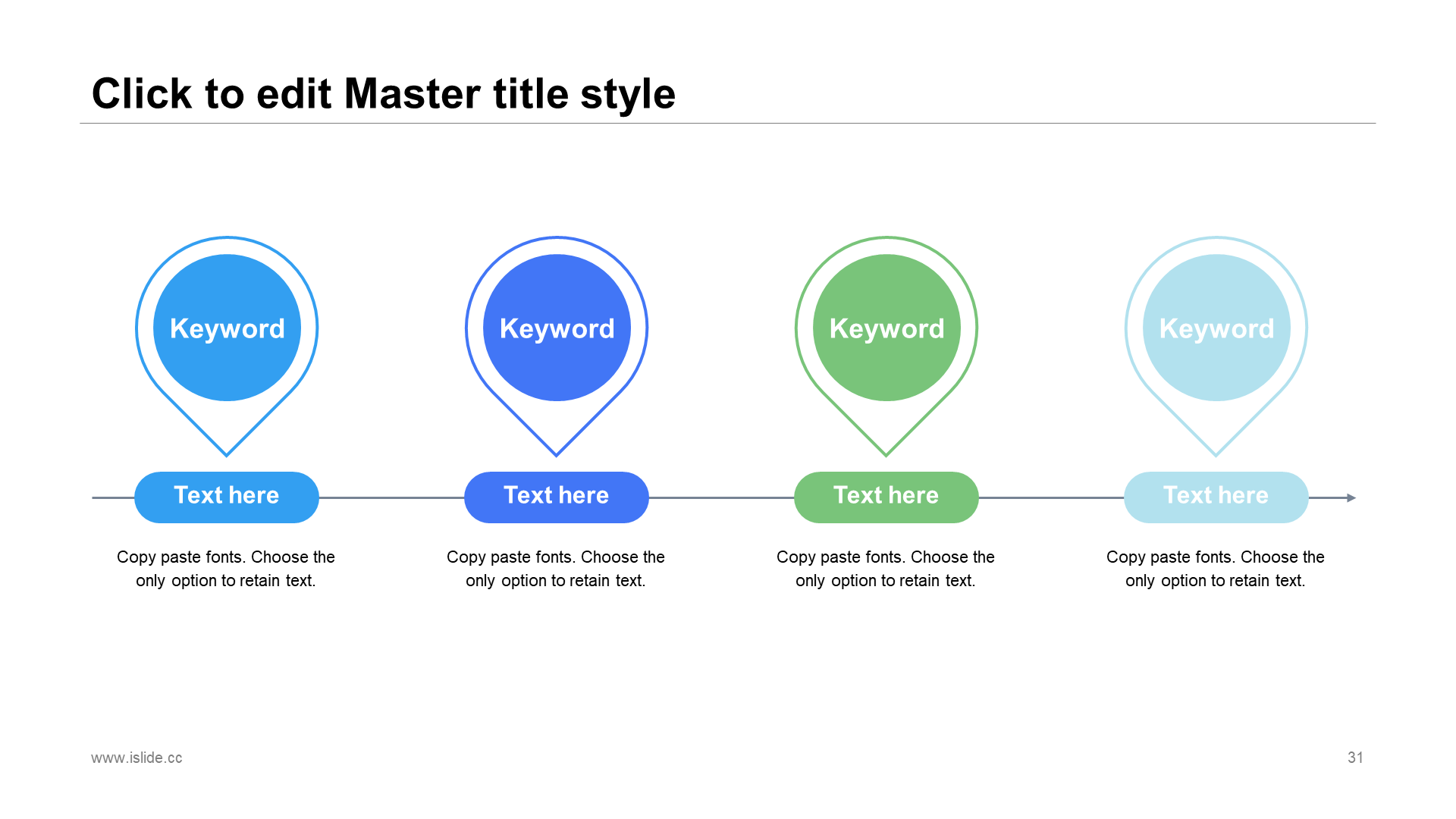 Click to edit Master title style

Keyword

Text here

Copy paste fonts. Choose the only option to retain text.

Keyword

Text here

Copy paste fonts. Choose the only option to retain text.

Keyword

Text here

Copy paste fonts. Choose the only option to retain text.

Keyword

Text here

Copy paste fonts. Choose the only option to retain text.

www.islide.cc

31